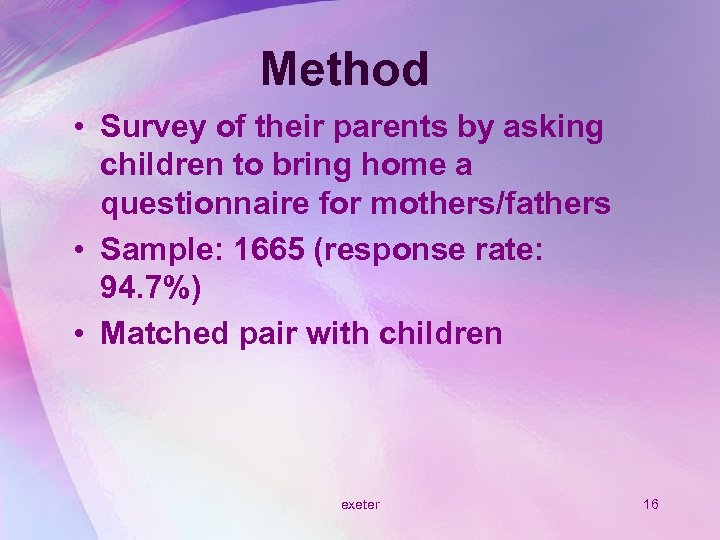 Method

• Survey of their parents by asking children to bring home a questionnaire for mothers/fathers
• Sample: 1665 (response rate: 94.7%)
• Matched pair with children

exeter

16